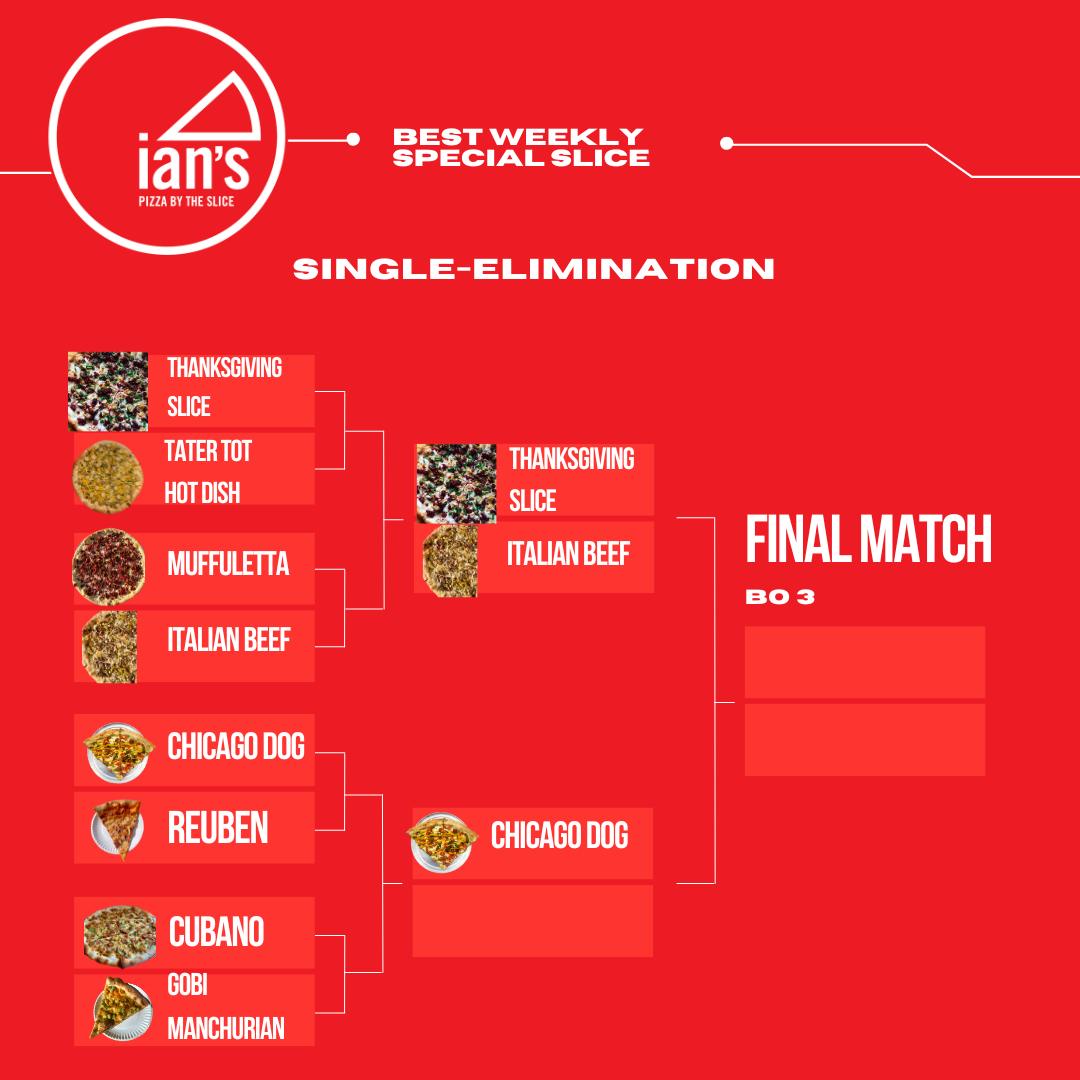 ian's
PIZZA BY THE SLICE

BEST WEEKLY SPECIAL SLICE

SINGLE-ELIMINATION

THANKSGIVING SLICE

TATER TOT HOT DISH

MUFFULETTA

ITALIAN BEEF

CHICAGO DOG

REUBEN

CUBANO

GOBI MANCHURIAN

THANKSGIVING SLICE

ITALIAN BEEF

CHICAGO DOG

FINAL MATCH

BO 3